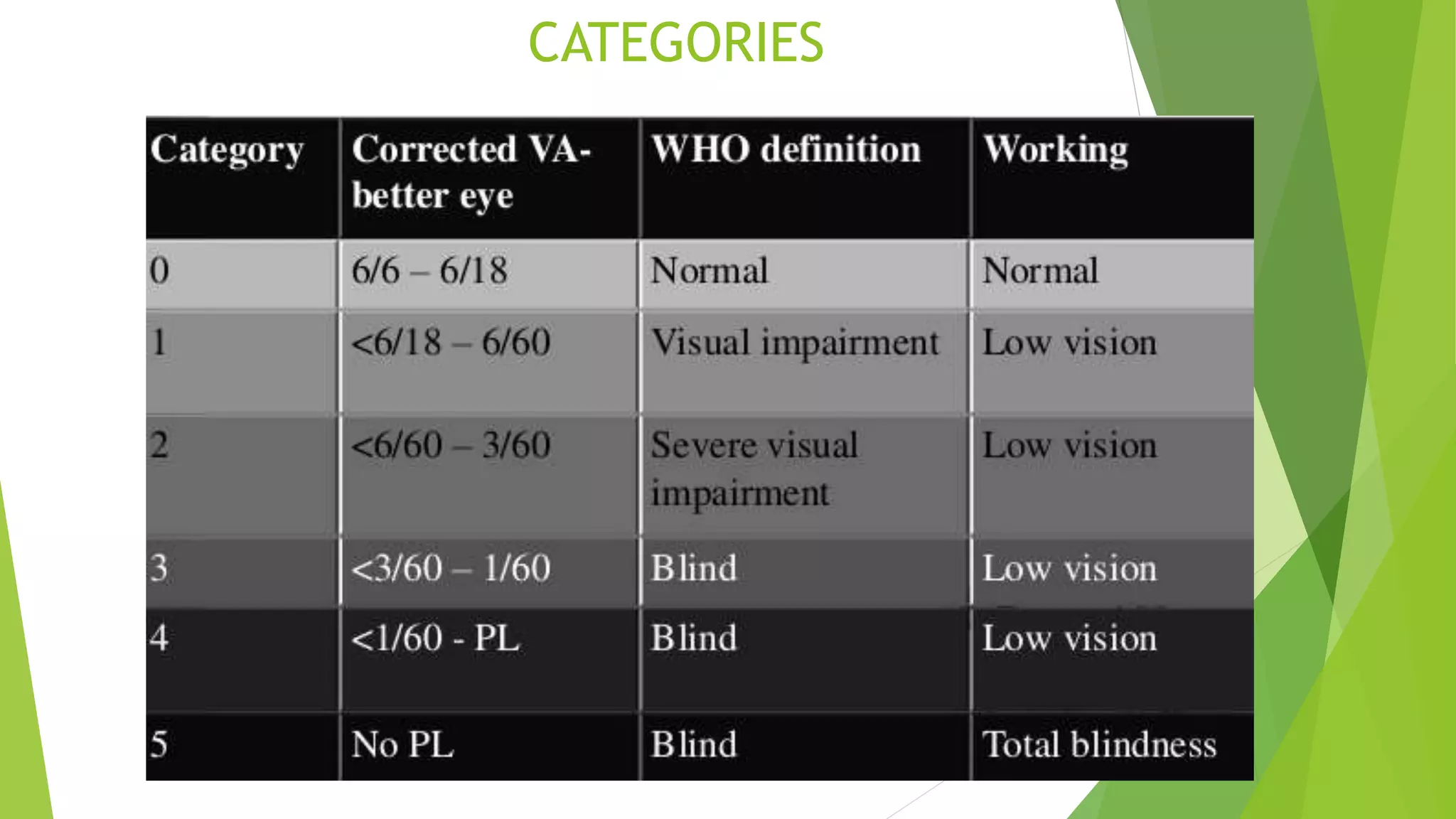 CATEGORIES

| Category | Corrected VA- better eye | WHO definition | Working |
|---|---|---|---|
| 0 | 6/6 – 6/18 | Normal | Normal |
| 1 | <6/18 – 6/60 | Visual impairment | Low vision |
| 2 | <6/60 – 3/60 | Severe visual impairment | Low vision |
| 3 | <3/60 – 1/60 | Blind | Low vision |
| 4 | <1/60 - PL | Blind | Low vision |
| 5 | No PL | Blind | Total blindness |